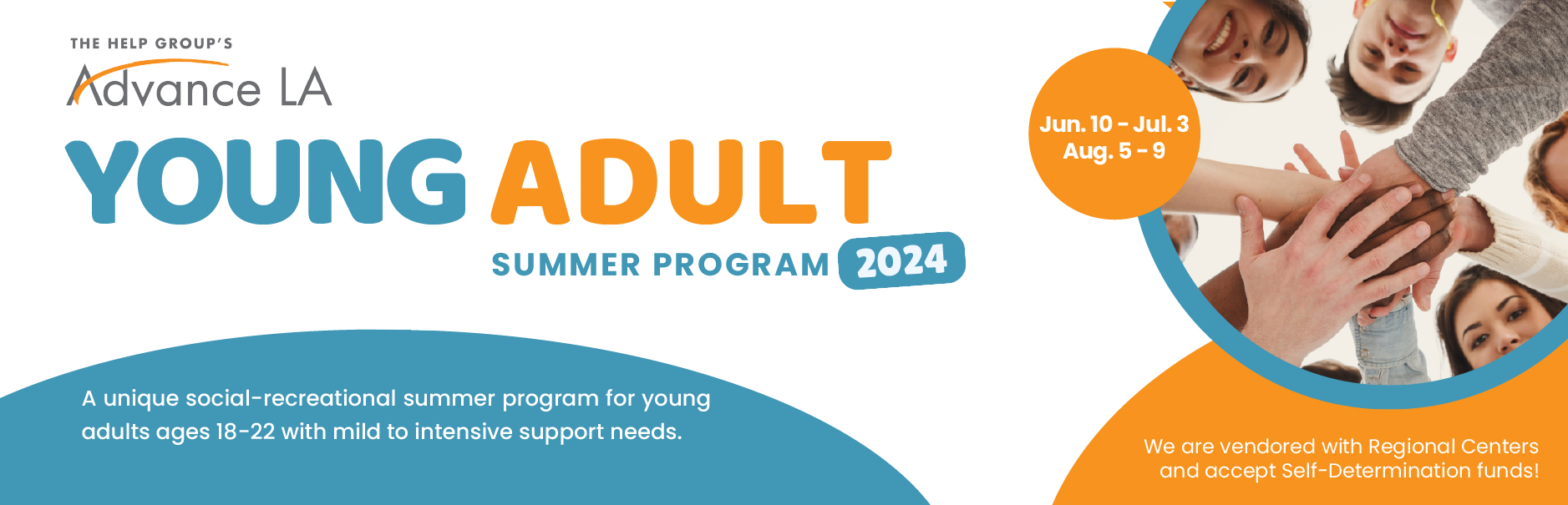 THE HELP GROUP'S
Advance LA

YOUNG ADULT
SUMMER PROGRAM 2024

Jun. 10 - Jul. 3
Aug. 5 - 9

A unique social-recreational summer program for young adults ages 18-22 with mild to intensive support needs.

We are vendored with Regional Centers and accept Self-Determination funds!